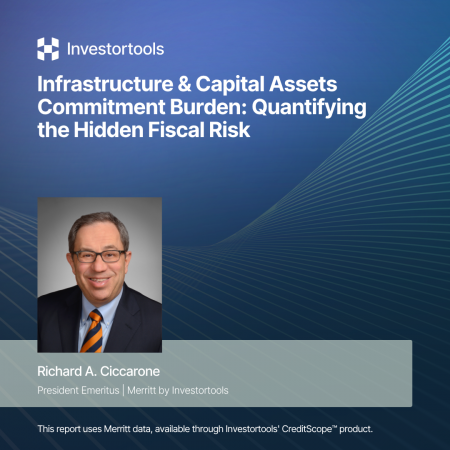 Investortools

Infrastructure & Capital Assets Commitment Burden: Quantifying the Hidden Fiscal Risk

Richard A. Ciccarone

President Emeritus | Merritt by Investortools

This report uses Merritt data, available through Investortools' CreditScope™ product.